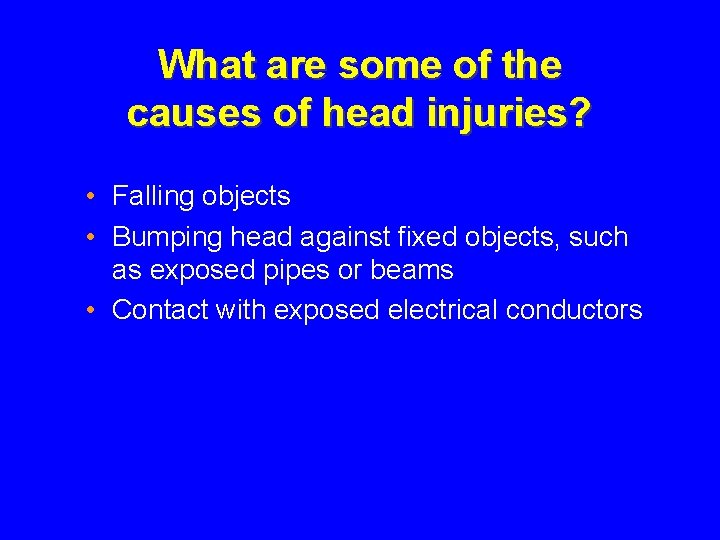 What are some of the causes of head injuries?

• Falling objects
• Bumping head against fixed objects, such as exposed pipes or beams
• Contact with exposed electrical conductors